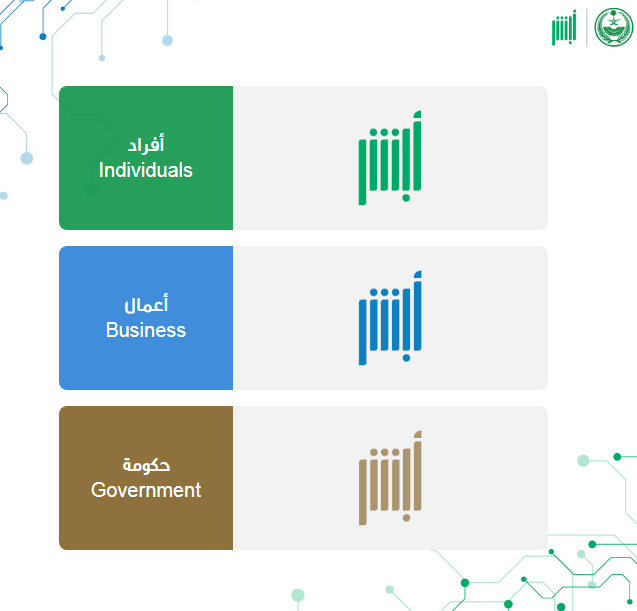 أبشر

أفراد
Individuals

أبشر

أعمال
Business

أبشر

حكومة
Government

أبشر